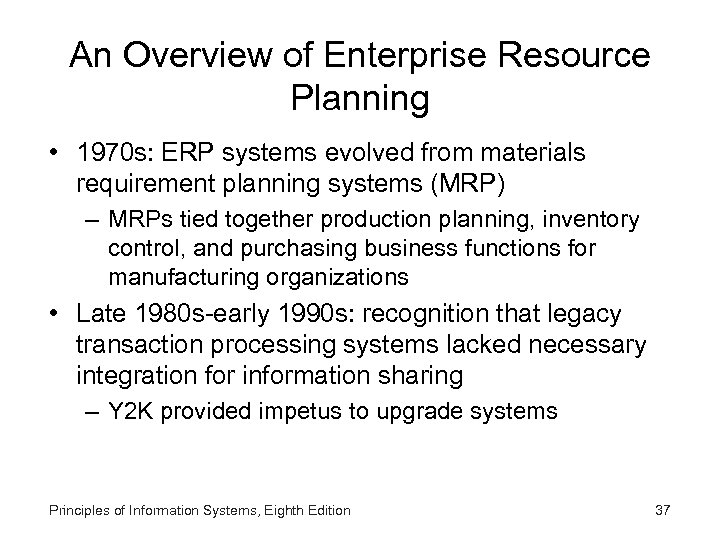 An Overview of Enterprise Resource Planning

• 1970s: ERP systems evolved from materials requirement planning systems (MRP)
– MRPs tied together production planning, inventory control, and purchasing business functions for manufacturing organizations

• Late 1980s-early 1990s: recognition that legacy transaction processing systems lacked necessary integration for information sharing
– Y2K provided impetus to upgrade systems

Principles of Information Systems, Eighth Edition

37